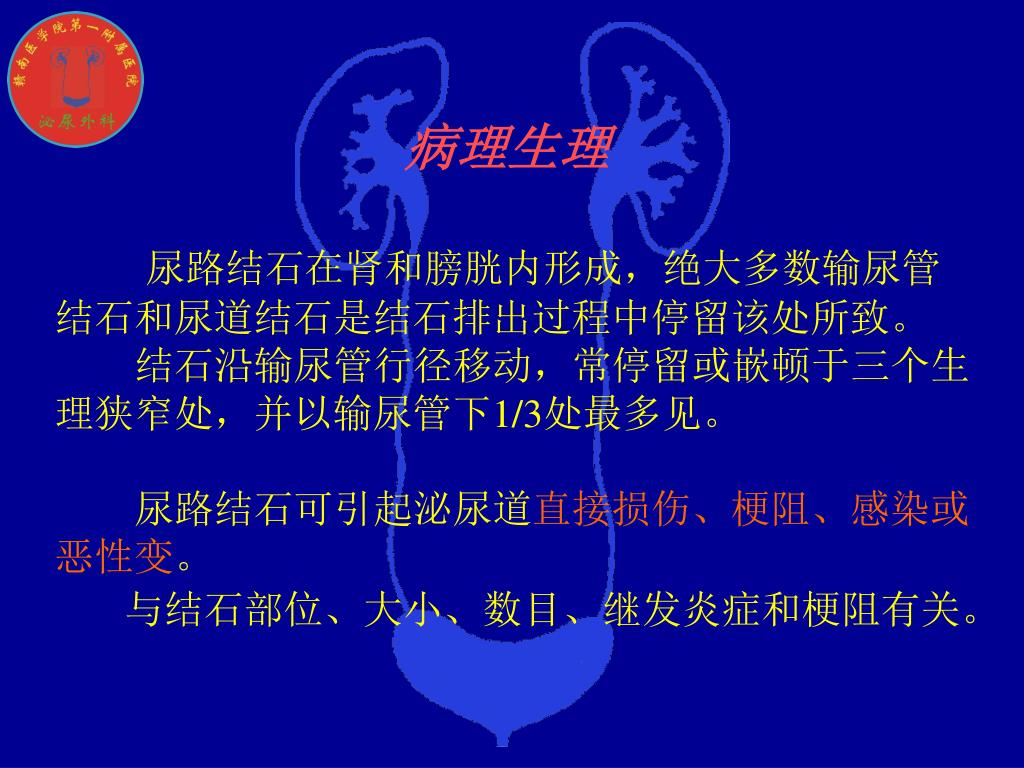 赣南医学院第一附属医院
泌尿外科

病理生理

尿路结石在肾和膀胱内形成，绝大多数输尿管结石和尿道结石是结石排出过程中停留该处所致。

结石沿输尿管行径移动，常停留或嵌顿于三个生理狭窄处，并以输尿管下1/3处最多见。

尿路结石可引起泌尿道直接损伤、梗阻、感染或恶性变。

与结石部位、大小、数目、继发炎症和梗阻有关。